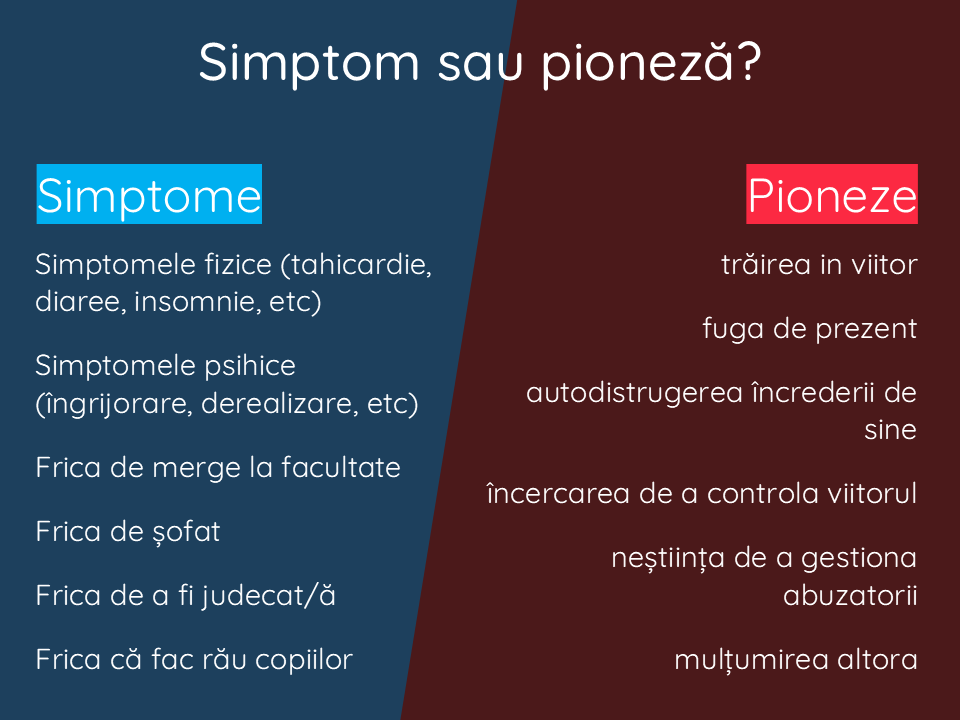 Simptom sau pioneză?

Simptome

Simptomele fizice (tahicardie, diaree, insomnie, etc)

Simptomele psihice (îngrijorare, derealizare, etc)

Frica de merge la facultate

Frica de șofat

Frica de a fi judecat/ă

Frica că fac rău copiilor

Pioneze

trăirea in viitor

fuga de prezent

autodistrugerea încrederii de sine

încercarea de a controla viitorul

neștiința de a gestiona abuzatorii

mulțumirea altora